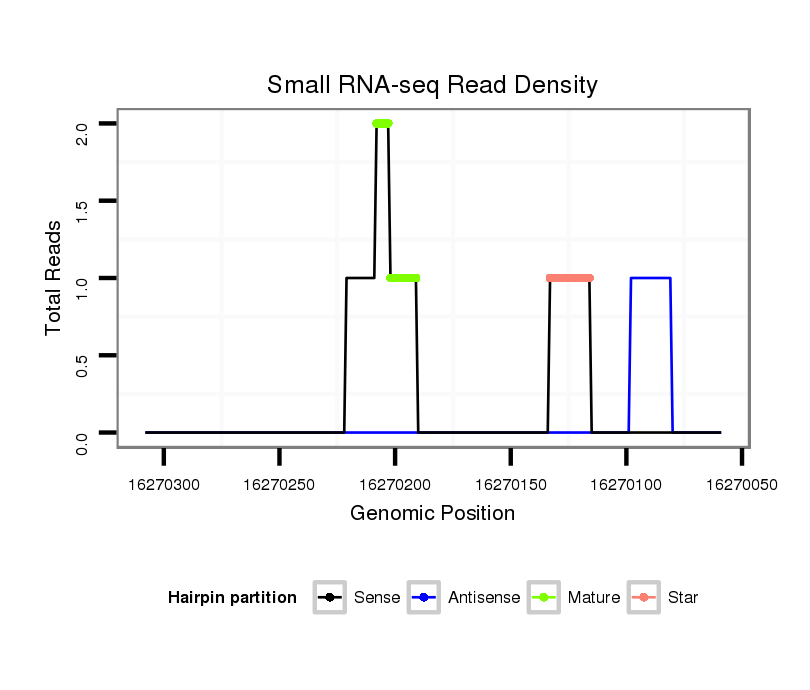 Small RNA-seq Read Density

Total Reads

2.0
1.5
1.0
0.5
0.0

16270300
16270250
16270200
16270150
16270100
16270050

Genomic Position

Hairpin partition
Sense
Antisense
Mature
Star